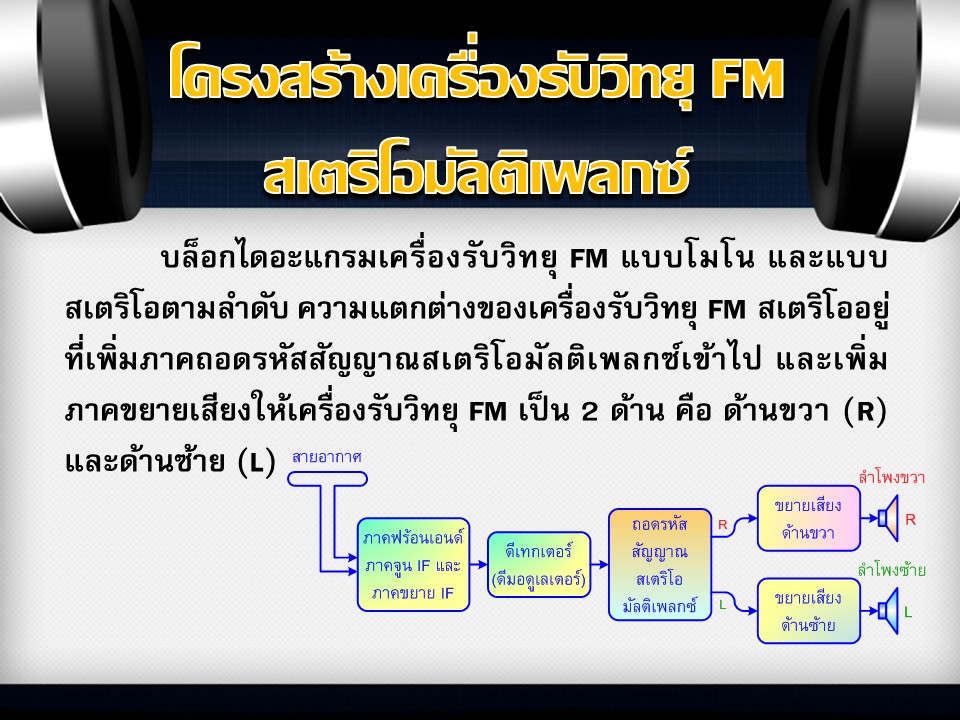 โครงสร้างเครื่องรับวิทยุ FM สเตริโอมัลติเพลกซ์

บล็อกไดอะแกรมเครื่องรับวิทยุ FM แบบโมโน และแบบสเตริโอตามลำดับ ความแตกต่างของเครื่องรับวิทยุ FM สเตริโออยู่ที่เพิ่มภาคถอดรหัสสัญญาณสเตริโอมัลติเพลกซ์เข้าไป และเพิ่มภาคขยายเสียงให้เครื่องรับวิทยุ FM เป็น 2 ด้าน คือ ด้านขวา (R) และด้านซ้าย (L)

สายอากาศ

ภาคฟร้อนเอนด์ ภาคจูน IF และ ภาคขยาย IF

ดีเทกเตอร์ (ดีมอดูเลเตอร์)

ถอดรหัส สัญญาณ สเตริโอ มัลติเพลกซ์

R

L

ขยายเสียง ด้านขวา

ขยายเสียง ด้านซ้าย

ลำโพงขวา

R

ลำโพงซ้าย

L